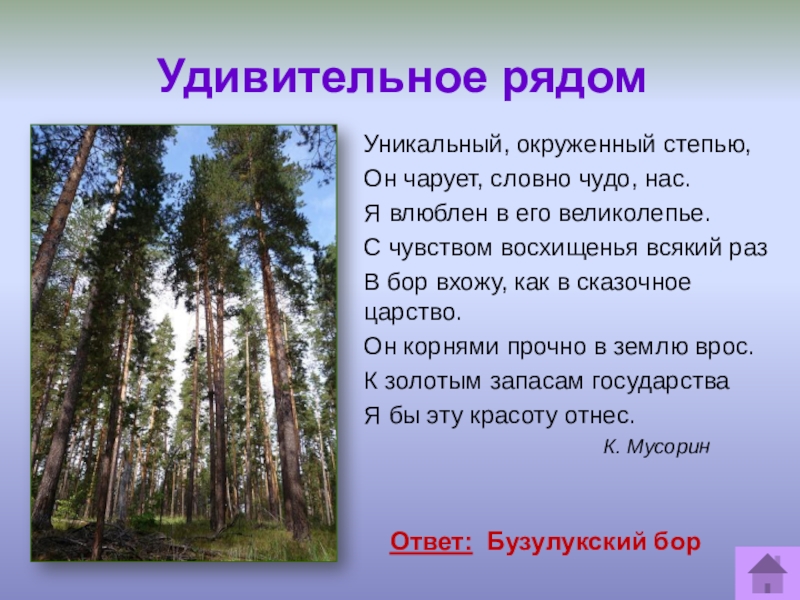 Удивительное рядом

Уникальный, окруженный степью,
Он чарует, словно чудо, нас.
Я влюблен в его великолепье.
С чувством восхищенья всякий раз
В бор вхожу, как в сказочное царство.
Он корнями прочно в землю врос.
К золотым запасам государства
Я бы эту красоту отнес.

К. Мусорин

Ответ: Бузулукский бор